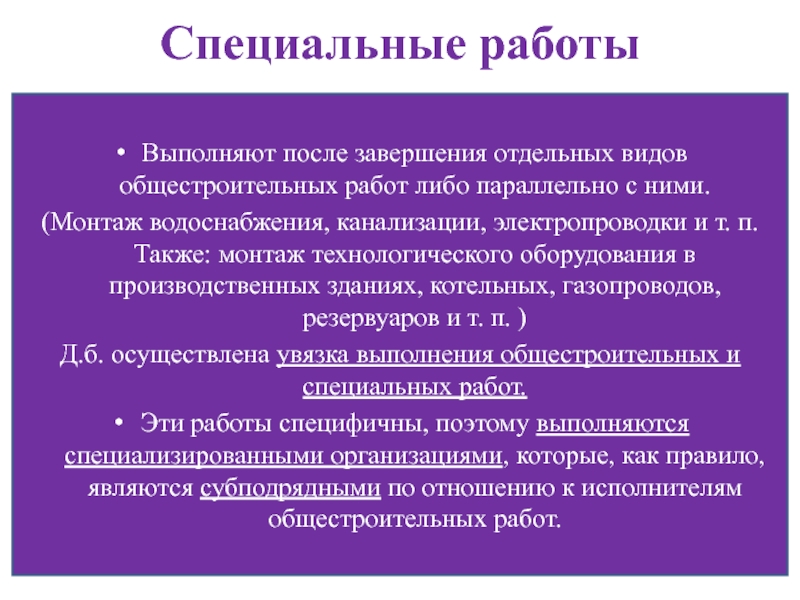 Специальные работы

• Выполняют после завершения отдельных видов общестроительных работ либо параллельно с ними.

(Монтаж водоснабжения, канализации, электропроводки и т. п. Также: монтаж технологического оборудования в производственных зданиях, котельных, газопроводов, резервуаров и т. п. )

Д.б. осуществлена увязка выполнения общестроительных и специальных работ.

• Эти работы специфичны, поэтому выполняются специализированными организациями, которые, как правило, являются субподрядными по отношению к исполнителям общестроительных работ.